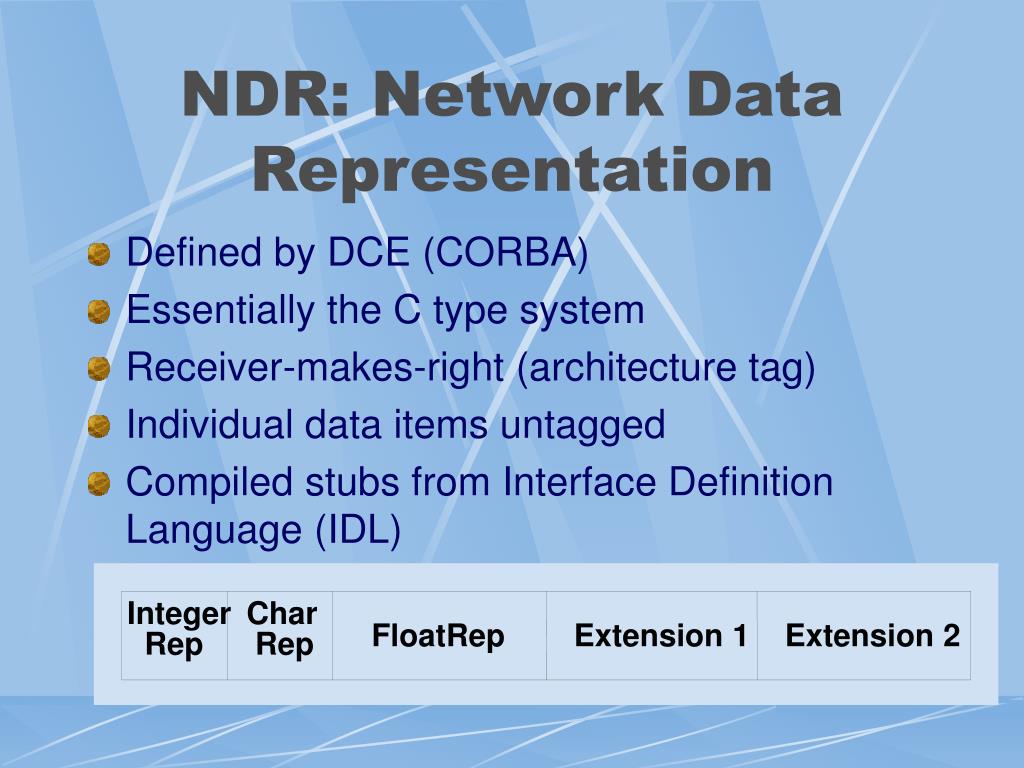 NDR: Network Data Representation

Defined by DCE (CORBA)
Essentially the C type system
Receiver-makes-right (architecture tag)
Individual data items untagged
Compiled stubs from Interface Definition Language (IDL)

| Integer Rep | Char Rep | FloatRep | Extension 1 | Extension 2 |
|---|---|---|---|---|